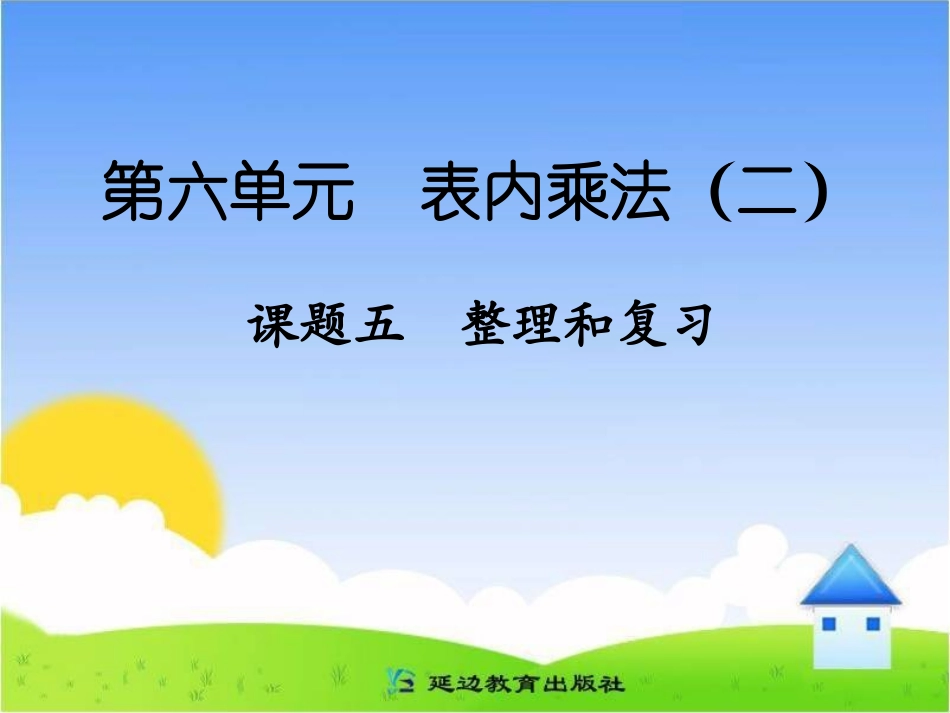 第六单元　表内乘法（二）

课题五　整理和复习

延边教育出版社